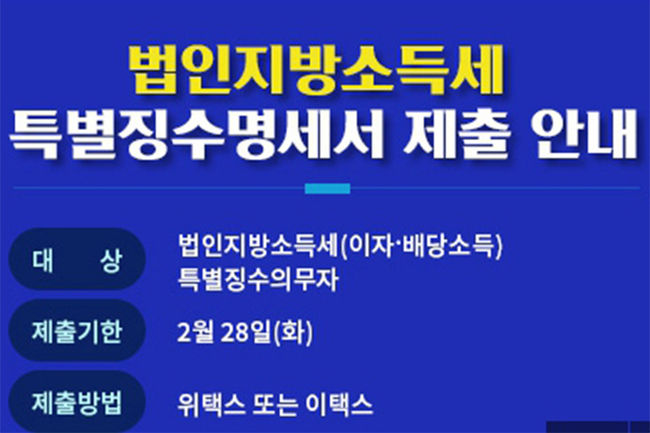 법인지방소득세
특별징수명세서 제출 안내

대 상
법인지방소득세(이자·배당소득) 특별징수의무자

제출기한
2월 28일(화)

제출방법
위택스 또는 이택스